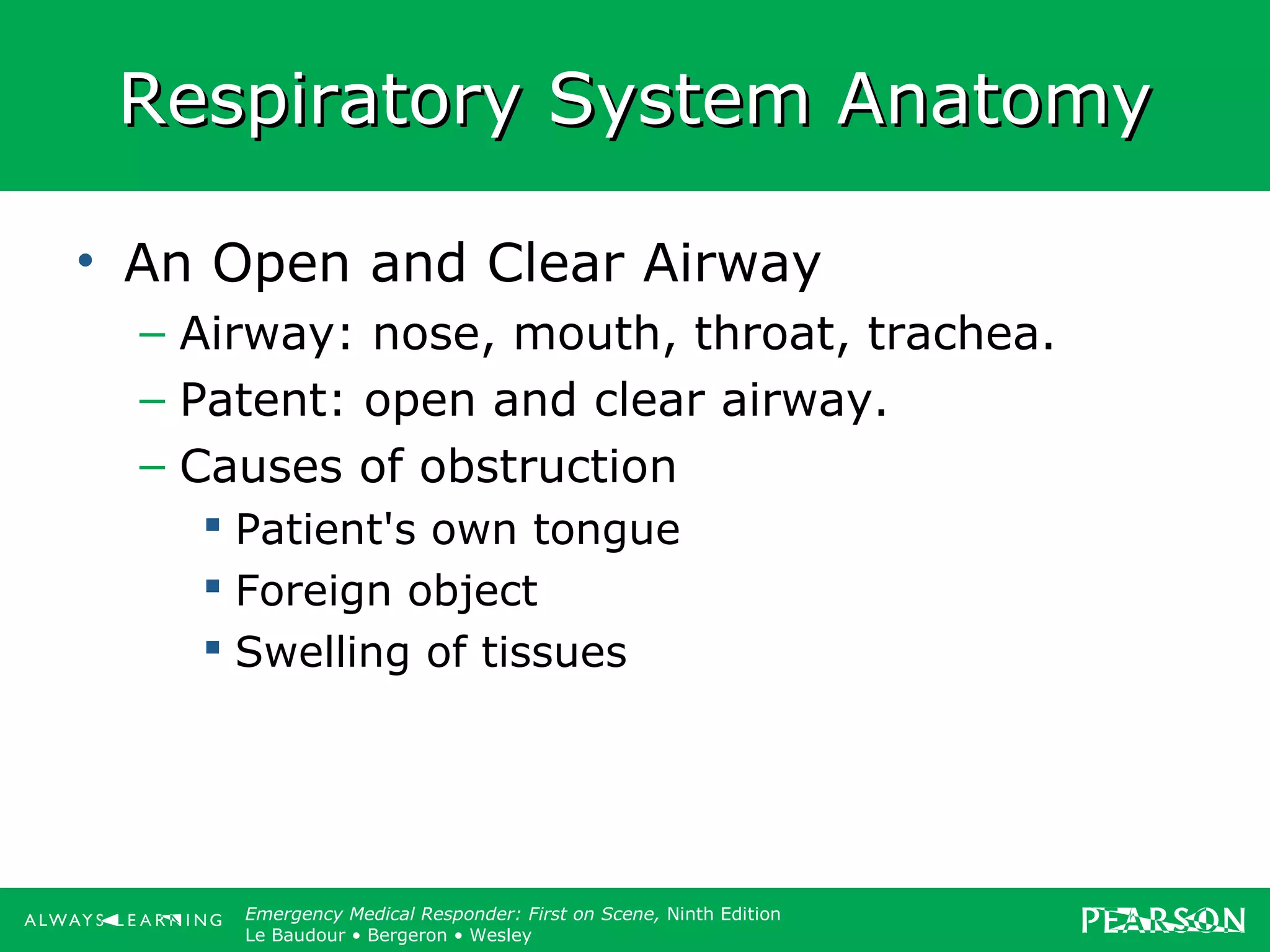 Respiratory System Anatomy

• An Open and Clear Airway
– Airway: nose, mouth, throat, trachea.
– Patent: open and clear airway.
– Causes of obstruction
▪ Patient's own tongue
▪ Foreign object
▪ Swelling of tissues

ALWAYS LEARNING

Emergency Medical Responder: First on Scene, Ninth Edition
Le Baudour • Bergeron • Wesley

PEARSON